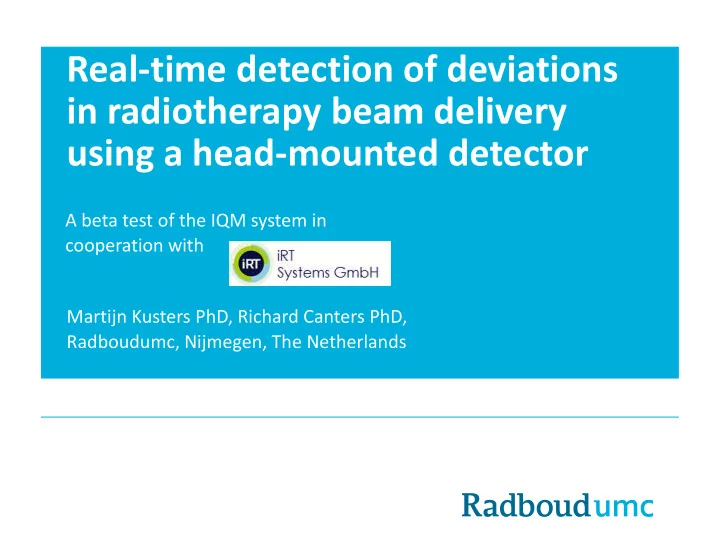 Real-time detection of deviations in radiotherapy beam delivery using a head-mounted detector

A beta test of the IQM system in cooperation with

iRT iRT Systems GmbH

Martijn Kusters PhD, Richard Canters PhD, Radboudumc, Nijmegen, The Netherlands

Radboudumc